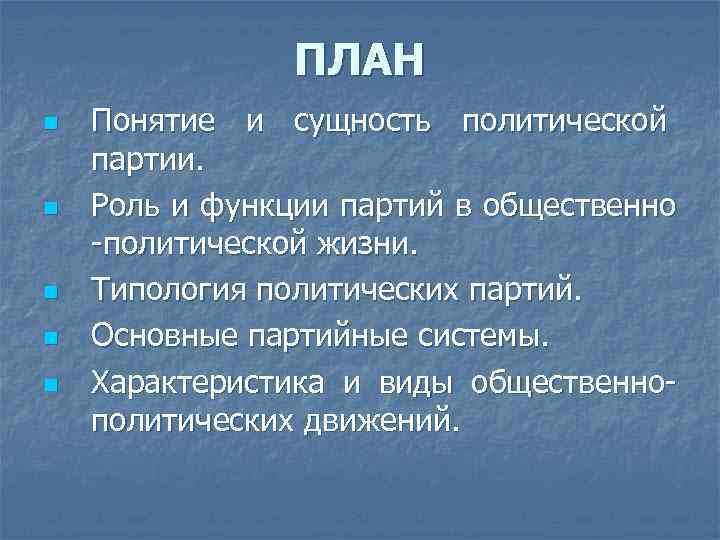 ПЛАН

- Понятие и сущность политической партии.
- Роль и функции партий в общественно -политической жизни.
- Типология политических партий.
- Основные партийные системы.
- Характеристика и виды общественно-политических движений.